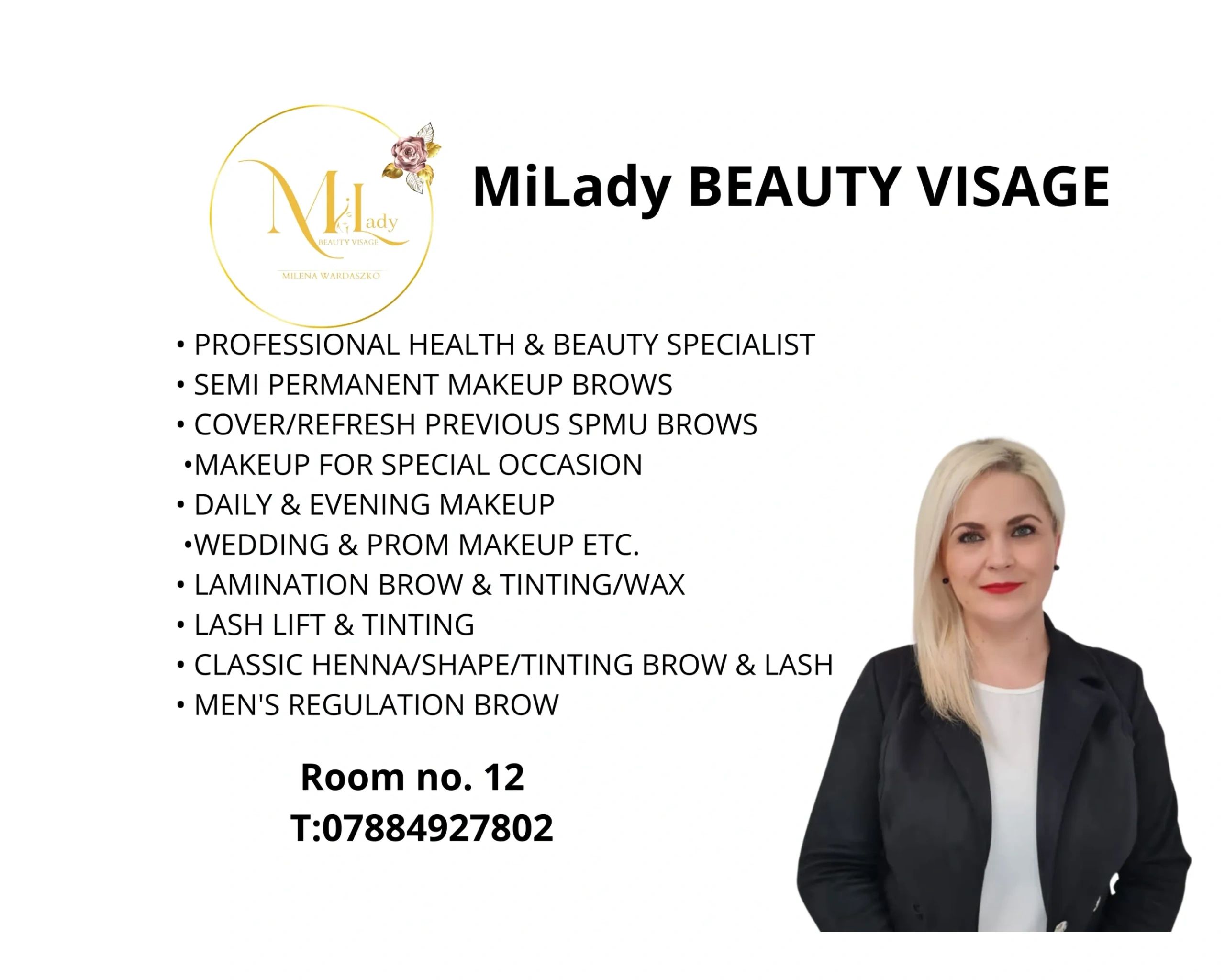 MiLady
BEAUTY VISAGE
MILENA WARDASZKO

MiLady BEAUTY VISAGE

• PROFESSIONAL HEALTH & BEAUTY SPECIALIST
• SEMI PERMANENT MAKEUP BROWS
• COVER/REFRESH PREVIOUS SPMU BROWS
•MAKEUP FOR SPECIAL OCCASION
• DAILY & EVENING MAKEUP
•WEDDING & PROM MAKEUP ETC.
• LAMINATION BROW & TINTING/WAX
• LASH LIFT & TINTING
• CLASSIC HENNA/SHAPE/TINTING BROW & LASH
• MEN'S REGULATION BROW

Room no. 12
T:07884927802